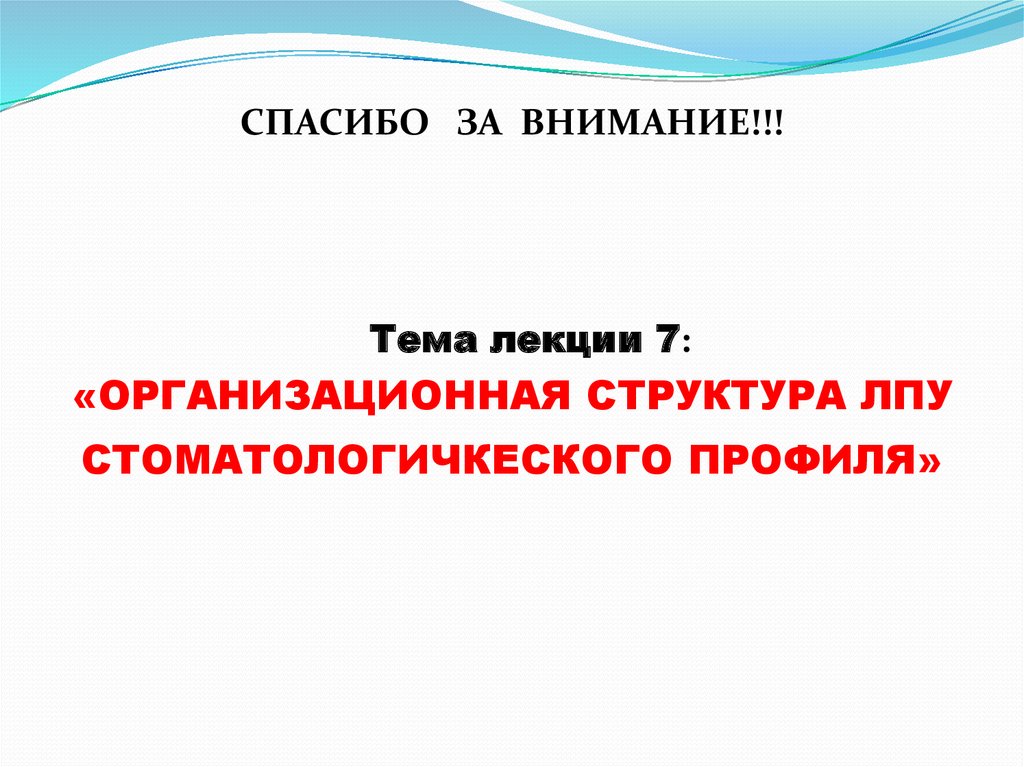 СПАСИБО ЗА ВНИМАНИЕ!!!

Тема лекции 7:
«ОРГАНИЗАЦИОННАЯ СТРУКТУРА ЛПУ СТОМАТОЛОГИЧКЕСКОГО ПРОФИЛЯ»